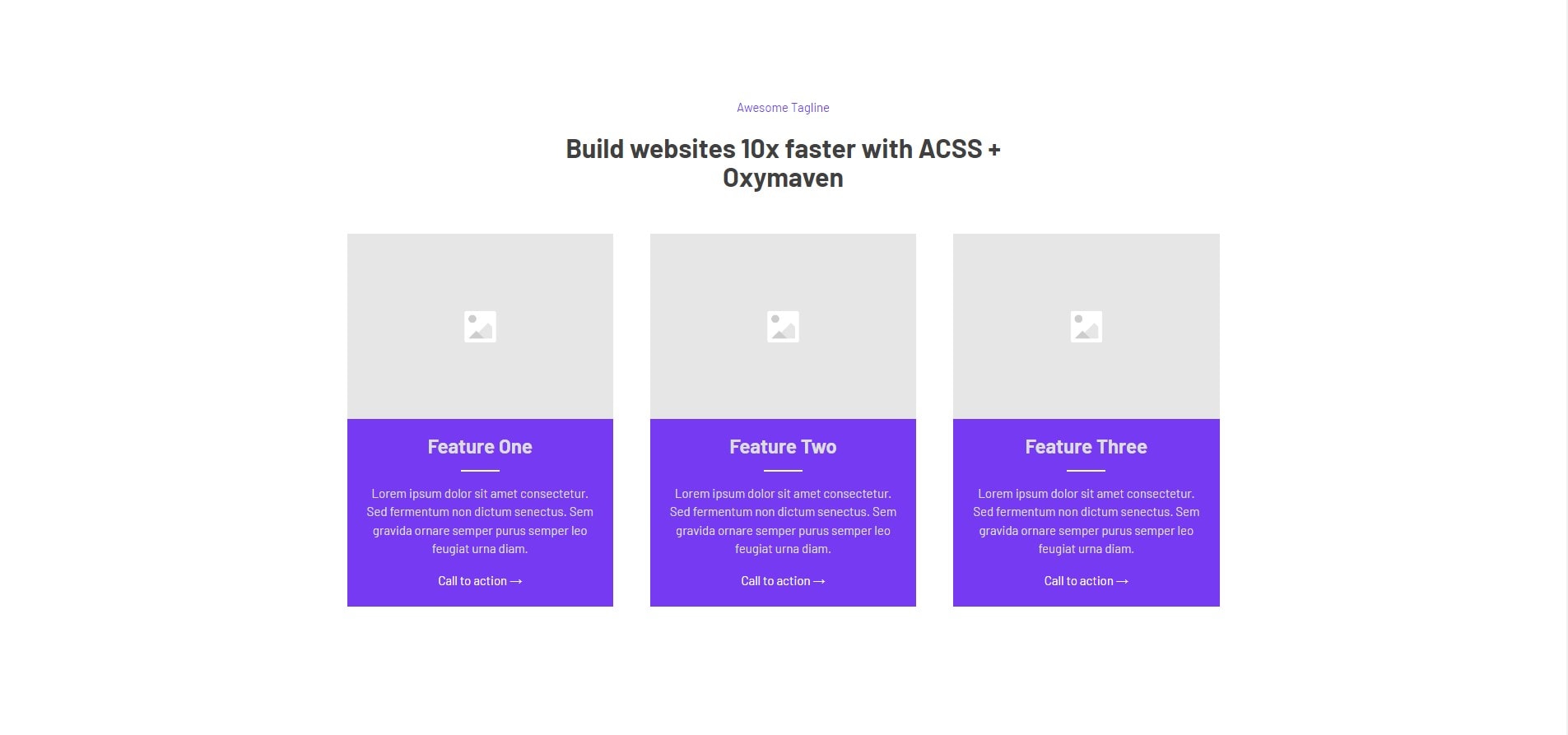 Awesome Tagline

Build websites 10x faster with ACSS + Oxymaven

Feature One

Lorem ipsum dolor sit amet consectetur. Sed fermentum non dictum senectus. Sem gravida ornare semper purus semper leo feugiat urna diam.

Call to action →

Feature Two

Lorem ipsum dolor sit amet consectetur. Sed fermentum non dictum senectus. Sem gravida ornare semper purus semper leo feugiat urna diam.

Call to action →

Feature Three

Lorem ipsum dolor sit amet consectetur. Sed fermentum non dictum senectus. Sem gravida ornare semper purus semper leo feugiat urna diam.

Call to action →